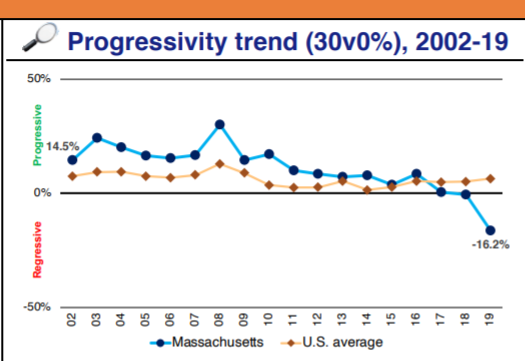 Progressivity trend (30v0%), 2002-19

50%
Progressive
14.5%
0%
Regressive
-16.2%
-50%

02 03 04 05 06 07 08 09 10 11 12 13 14 15 16 17 18 19

Massachusetts
U.S. average